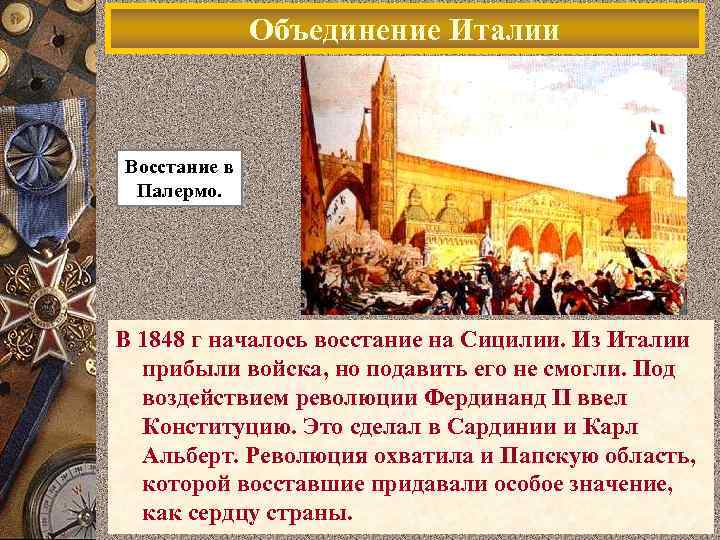 Объединение Италии

Восстание в Палермо.

В 1848 г началось восстание на Сицилии. Из Италии прибыли войска, но подавить его не смогли. Под воздействием революции Фердинанд II ввел Конституцию. Это сделал в Сардинии и Карл Альберт. Революция охватила и Папскую область, которой восставшие придавали особое значение, как сердцу страны.